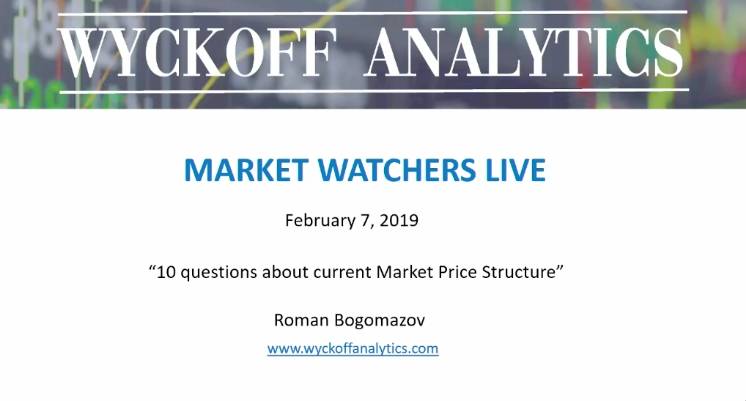 WYCKOFF ANALYTICS

MARKET WATCHERS LIVE

February 7, 2019

“10 questions about current Market Price Structure”

Roman Bogomazov

www.wyckoffanalytics.com